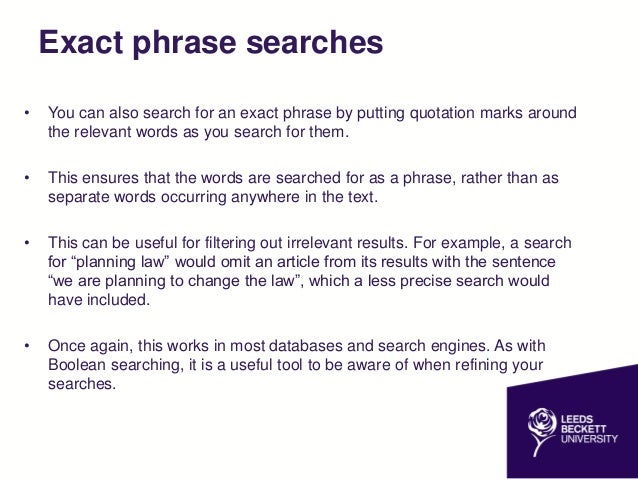 Exact phrase searches

• You can also search for an exact phrase by putting quotation marks around the relevant words as you search for them.

• This ensures that the words are searched for as a phrase, rather than as separate words occurring anywhere in the text.

• This can be useful for filtering out irrelevant results. For example, a search for “planning law” would omit an article from its results with the sentence “we are planning to change the law”, which a less precise search would have included.

• Once again, this works in most databases and search engines. As with Boolean searching, it is a useful tool to be aware of when refining your searches.

LEEDS BECKETT UNIVERSITY